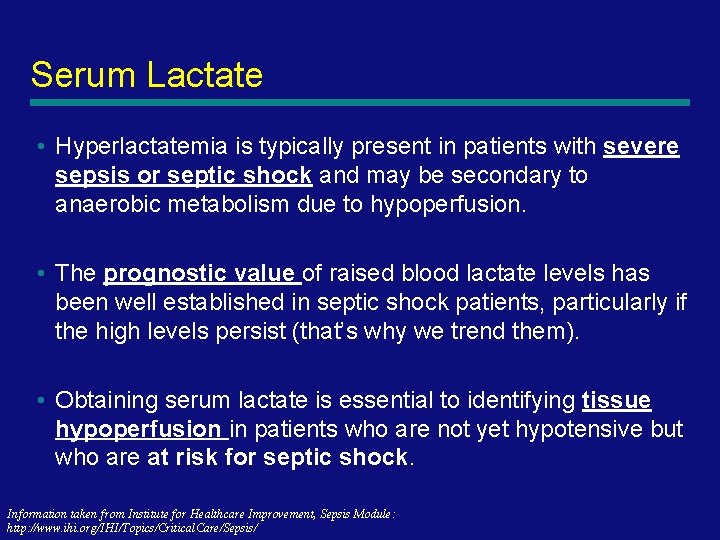 Serum Lactate

• Hyperlactatemia is typically present in patients with severe sepsis or septic shock and may be secondary to anaerobic metabolism due to hypoperfusion.

• The prognostic value of raised blood lactate levels has been well established in septic shock patients, particularly if the high levels persist (that's why we trend them).

• Obtaining serum lactate is essential to identifying tissue hypoperfusion in patients who are not yet hypotensive but who are at risk for septic shock.

Information taken from Institute for Healthcare Improvement, Sepsis Module: http://www.ihi.org/IHI/Topics/CriticalCare/Sepsis/